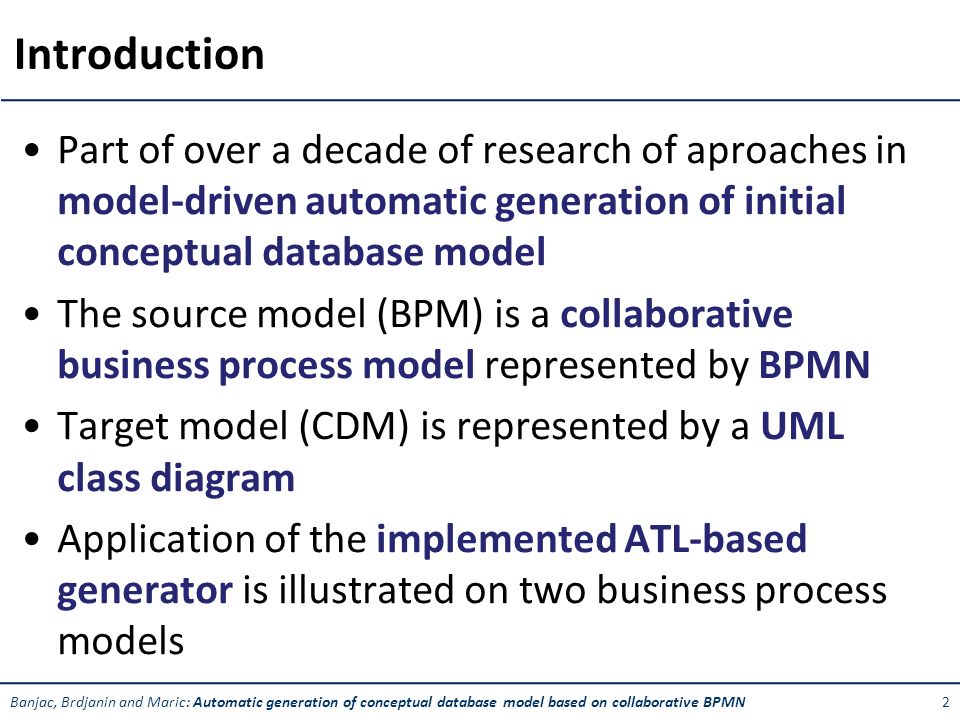 Introduction

• Part of over a decade of research of aproaches in model-driven automatic generation of initial conceptual database model

• The source model (BPM) is a collaborative business process model represented by BPMN

• Target model (CDM) is represented by a UML class diagram

• Application of the implemented ATL-based generator is illustrated on two business process models

Banjac, Brdjanin and Maric: Automatic generation of conceptual database model based on collaborative BPMN 2